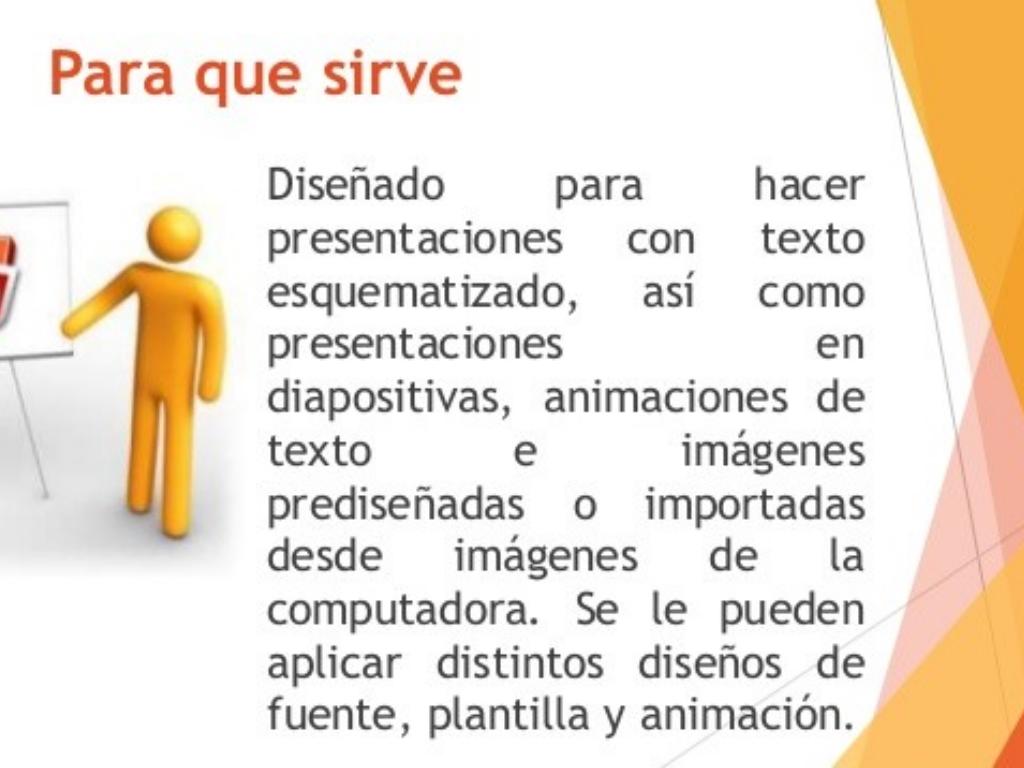 Para que sirve

Diseñado para hacer presentaciones con texto esquematizado, así como presentaciones en diapositivas, animaciones de texto e imágenes prediseñadas o importadas desde imágenes de la computadora. Se le pueden aplicar distintos diseños de fuente, plantilla y animación.